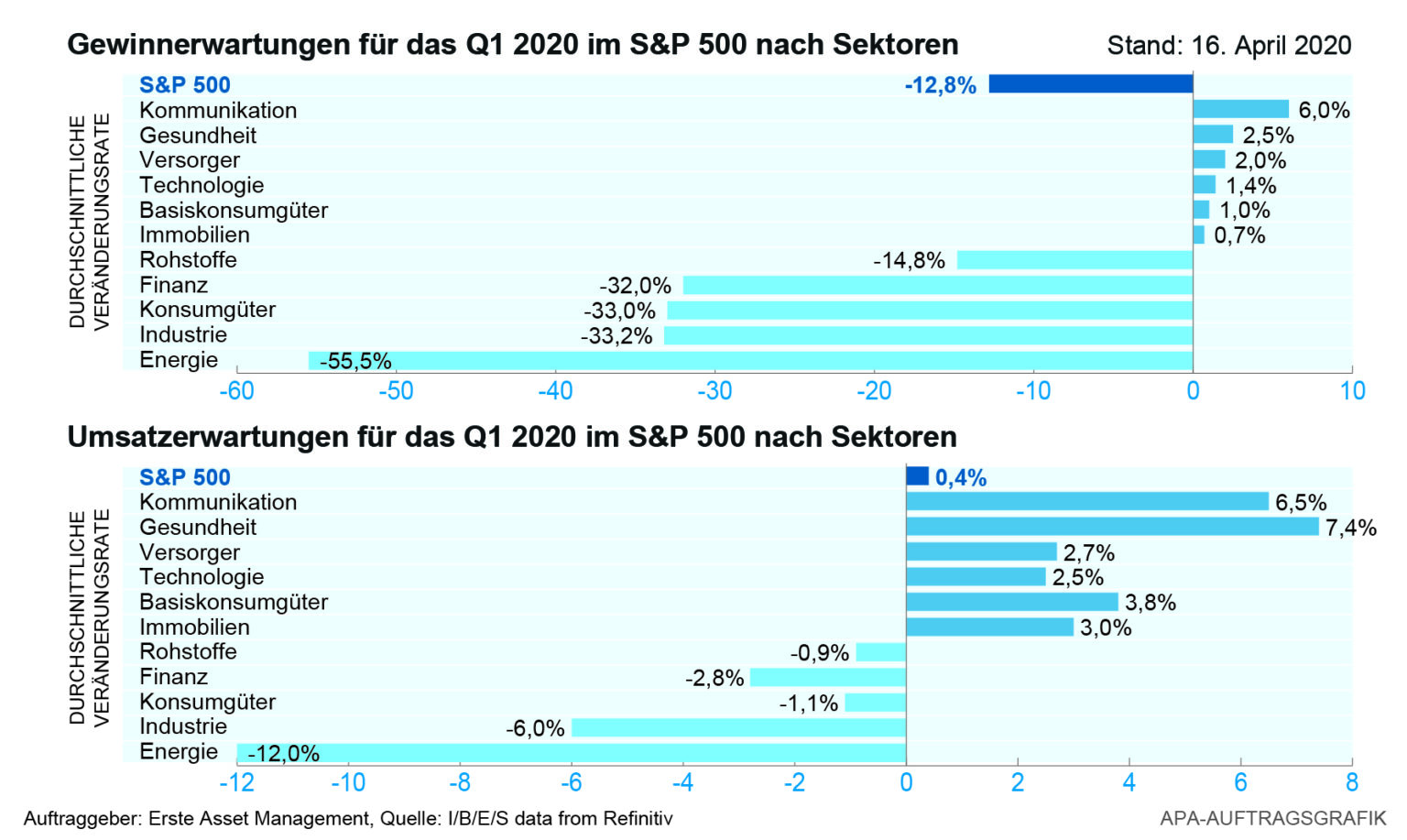 Gewinnerwartungen für das Q1 2020 im S&P 500 nach Sektoren

Stand: 16. April 2020

DURCHSCHNITTLICHE VERÄNDERUNGSRATE

S&P 500 -12,8%
Kommunikation 6,0%
Gesundheit 2,5%
Versorger 2,0%
Technologie 1,4%
Basiskonsumgüter 1,0%
Immobilien 0,7%
Rohstoffe -14,8%
Finanz -32,0%
Konsumgüter -33,0%
Industrie -33,2%
Energie -55,5%

-60 -50 -40 -30 -20 -10 0 10

Umsatzerwartungen für das Q1 2020 im S&P 500 nach Sektoren

DURCHSCHNITTLICHE VERÄNDERUNGSRATE

S&P 500 0,4%
Kommunikation 6,5%
Gesundheit 7,4%
Versorger 2,7%
Technologie 2,5%
Basiskonsumgüter 3,8%
Immobilien 3,0%
Rohstoffe -0,9%
Finanz -2,8%
Konsumgüter -1,1%
Industrie -6,0%
Energie -12,0%

-12 -10 -8 -6 -4 -2 0 2 4 6 8

Auftraggeber: Erste Asset Management, Quelle: I/B/E/S data from Refinitiv

APA-AUFTRAGSGRAFIK